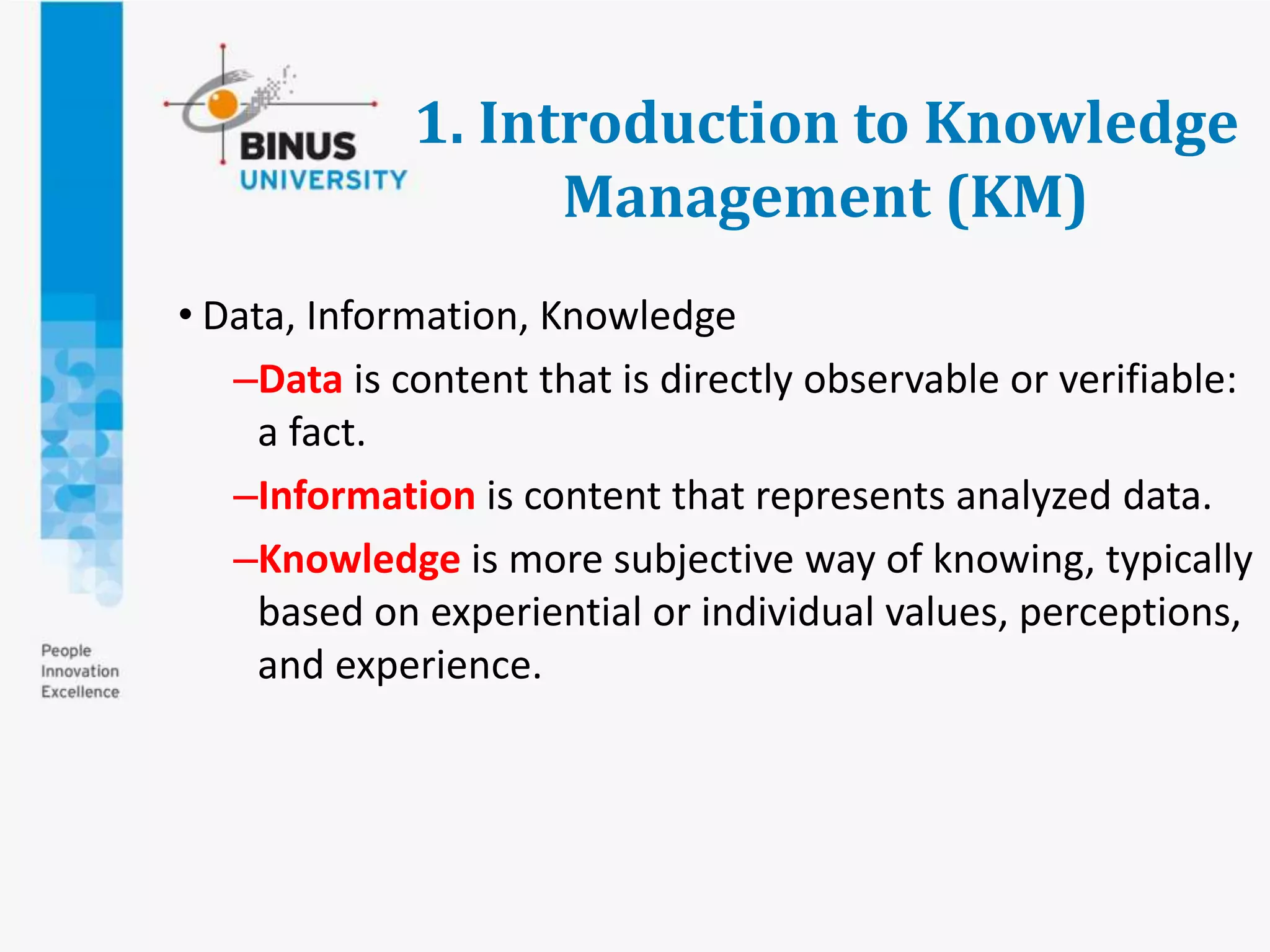 BINUS UNIVERSITY

1. Introduction to Knowledge Management (KM)

• Data, Information, Knowledge

–Data is content that is directly observable or verifiable: a fact.

–Information is content that represents analyzed data.

–Knowledge is more subjective way of knowing, typically based on experiential or individual values, perceptions, and experience.

People
Innovation
Excellence